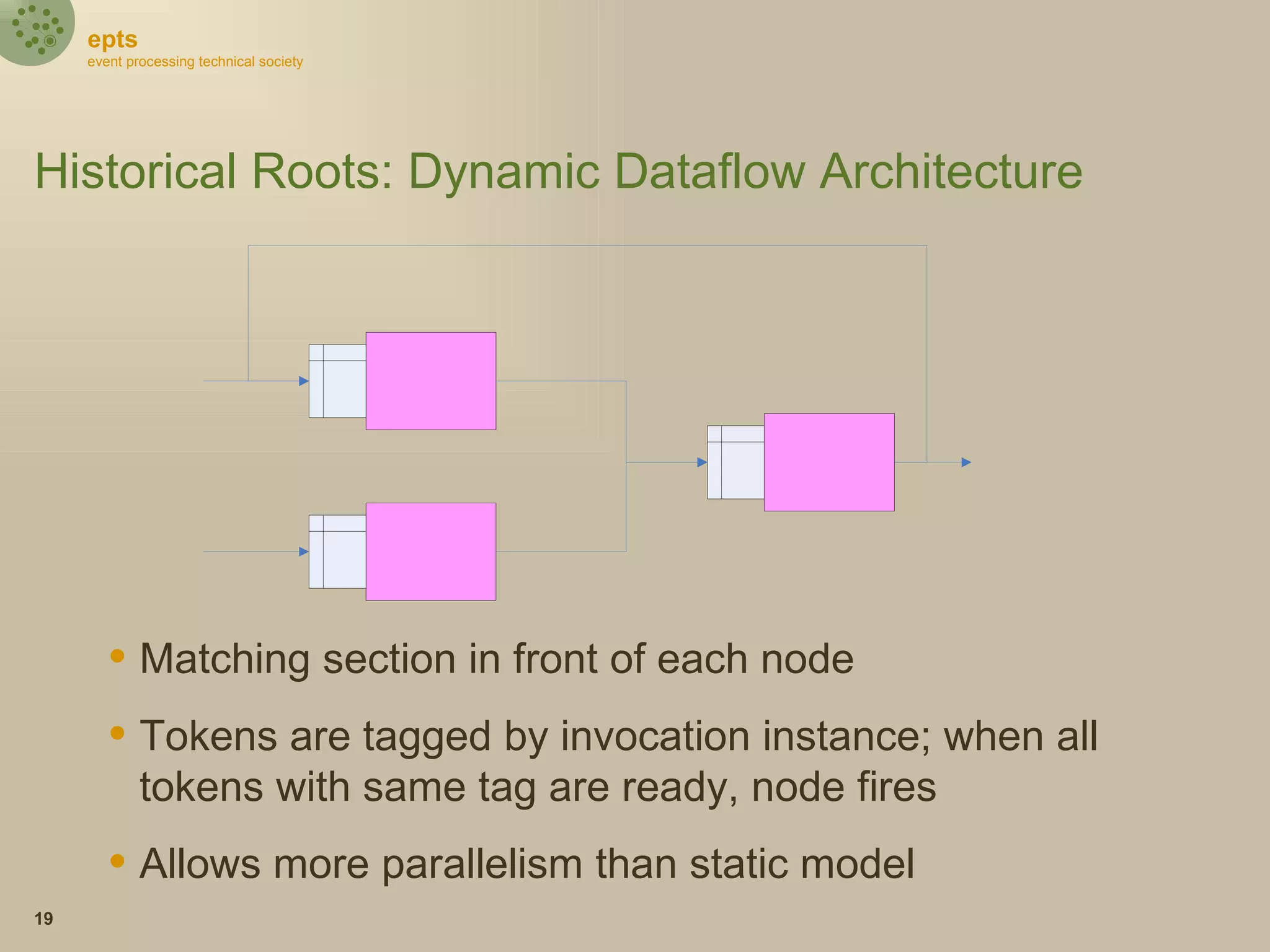 epts
event processing technical society

Historical Roots: Dynamic Dataflow Architecture

• Matching section in front of each node

• Tokens are tagged by invocation instance; when all tokens with same tag are ready, node fires

• Allows more parallelism than static model

19